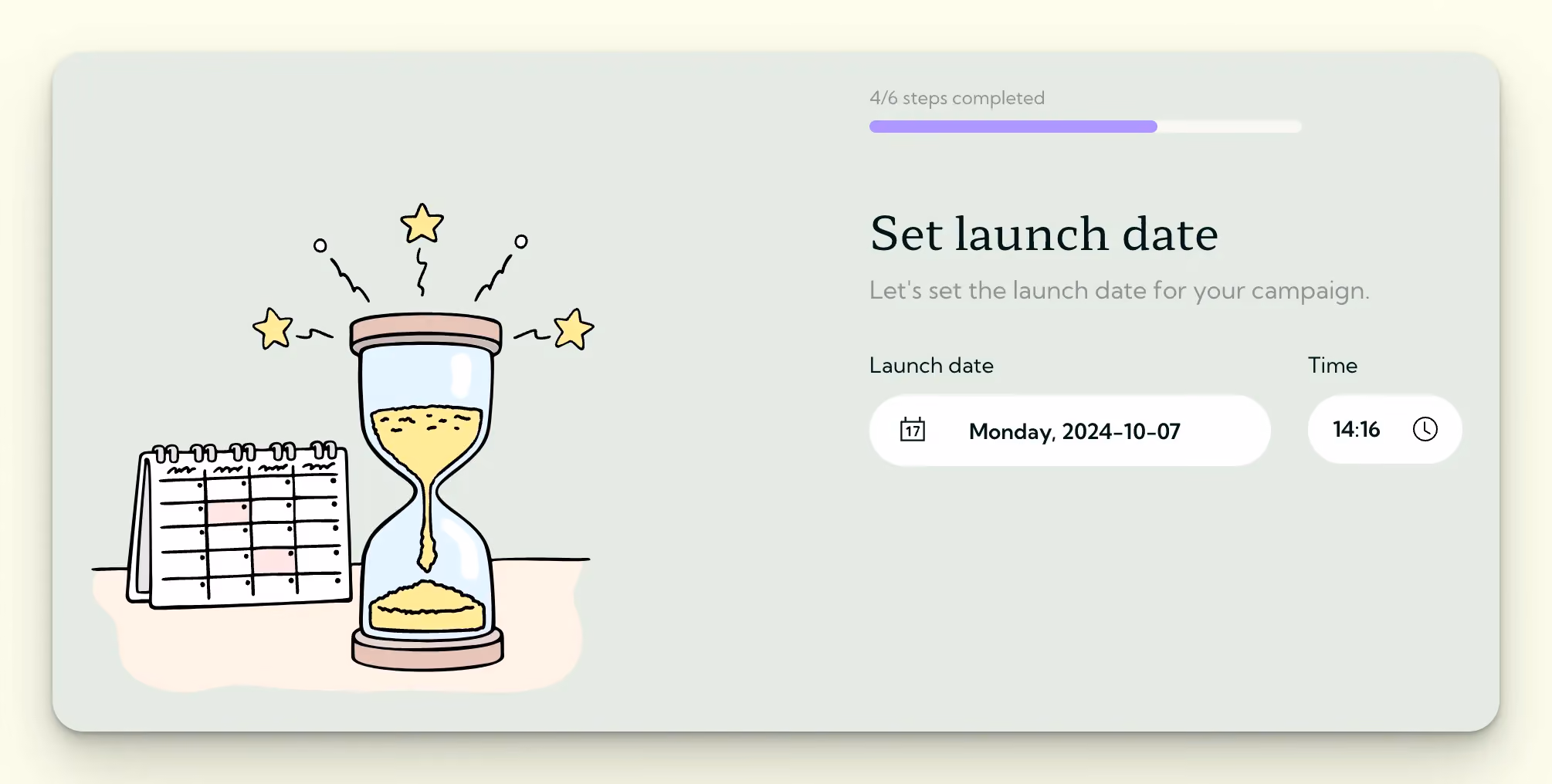 4/6 steps completed

Set launch date

Let's set the launch date for your campaign.

Launch date

17 Monday, 2024-10-07

Time

14:16